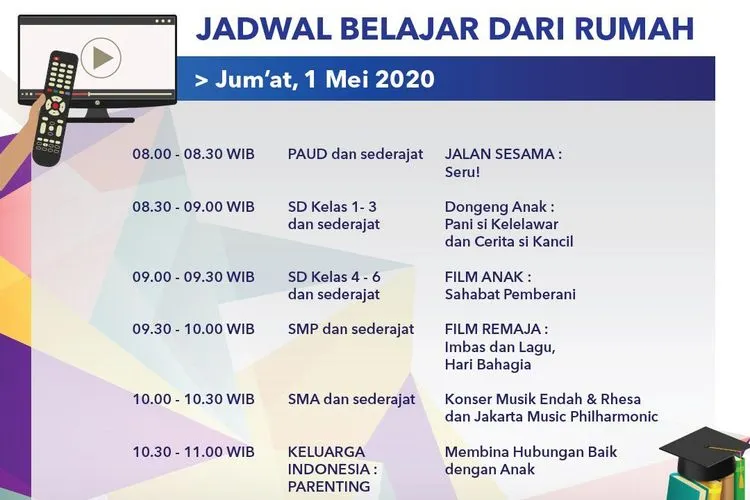 JADWAL BELAJAR DARI RUMAH

> Jum'at, 1 Mei 2020

| | | |
|---|---|---|
| 08.00 - 08.30 WIB | PAUD dan sederajat | JALAN SESAMA : Seru! |
| 08.30 - 09.00 WIB | SD Kelas 1- 3 dan sederajat | Dongeng Anak : Pani si Kelelawar dan Cerita si Kancil |
| 09.00 - 09.30 WIB | SD Kelas 4 - 6 dan sederajat | FILM ANAK : Sahabat Pemberani |
| 09.30 - 10.00 WIB | SMP dan sederajat | FILM REMAJA : Imbas dan Lagu, Hari Bahagia |
| 10.00 - 10.30 WIB | SMA dan sederajat | Konser Musik Endah & Rhesa dan Jakarta Music Philharmonic |
| 10.30 - 11.00 WIB | KELUARGA INDONESIA : PARENTING | Membina Hubungan Baik dengan Anak |